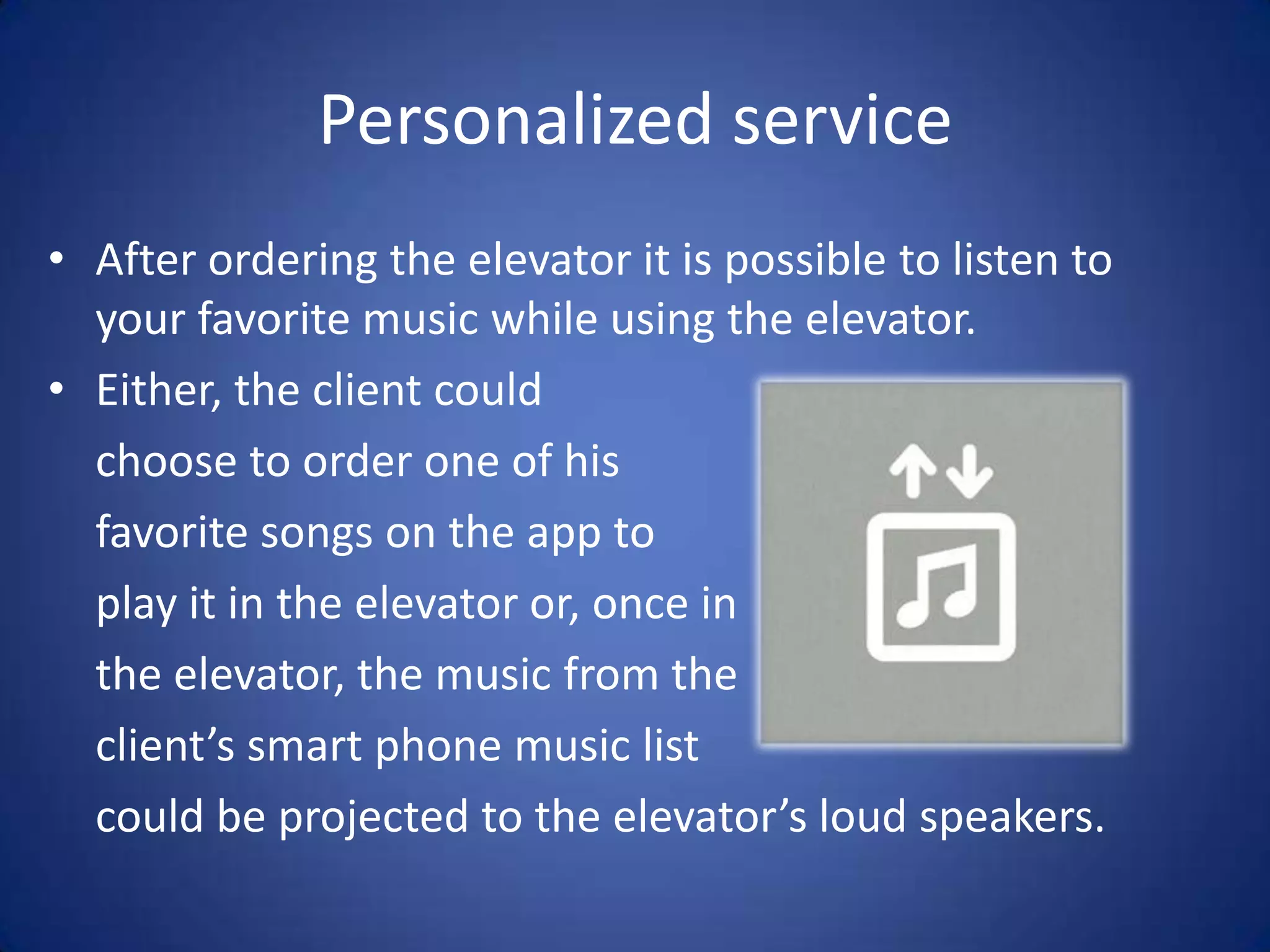 Personalized service

• After ordering the elevator it is possible to listen to your favorite music while using the elevator.

• Either, the client could choose to order one of his favorite songs on the app to play it in the elevator or, once in the elevator, the music from the client’s smart phone music list could be projected to the elevator’s loud speakers.